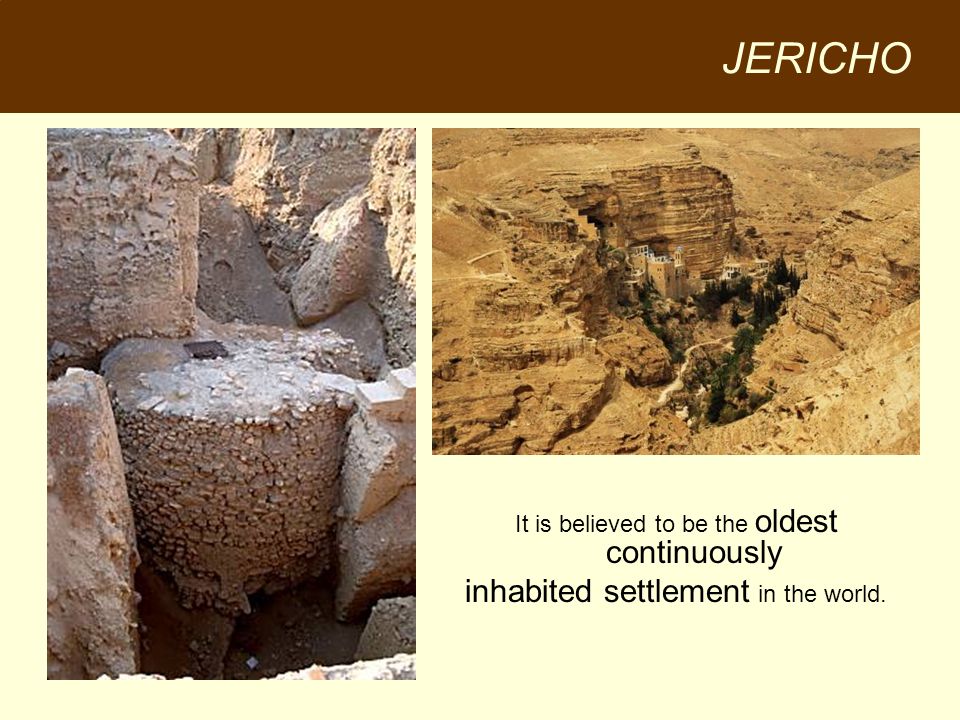 JERICHO

It is believed to be the oldest continuously inhabited settlement in the world.